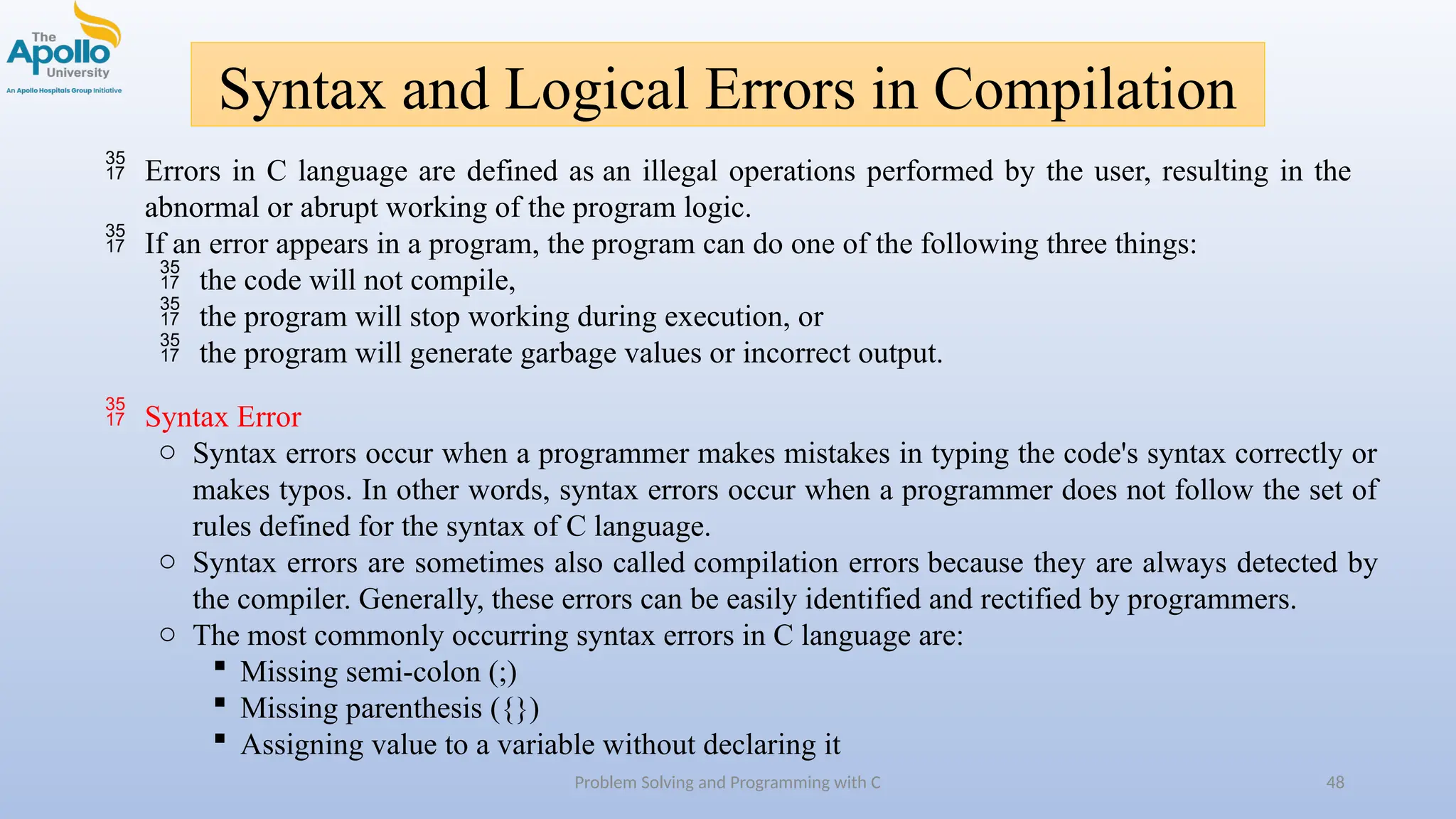 The Apollo University
An Apollo Hospitals Group Initiative

Syntax and Logical Errors in Compilation

35 17 Errors in C language are defined as an illegal operations performed by the user, resulting in the abnormal or abrupt working of the program logic.
35 17 If an error appears in a program, the program can do one of the following three things:
35 17 the code will not compile,
35 17 the program will stop working during execution, or
35 17 the program will generate garbage values or incorrect output.

35 17 Syntax Error
○ Syntax errors occur when a programmer makes mistakes in typing the code's syntax correctly or makes typos. In other words, syntax errors occur when a programmer does not follow the set of rules defined for the syntax of C language.
○ Syntax errors are sometimes also called compilation errors because they are always detected by the compiler. Generally, these errors can be easily identified and rectified by programmers.
○ The most commonly occurring syntax errors in C language are:
▪ Missing semi-colon (;)
▪ Missing parenthesis ({})
▪ Assigning value to a variable without declaring it

Problem Solving and Programming with C

48